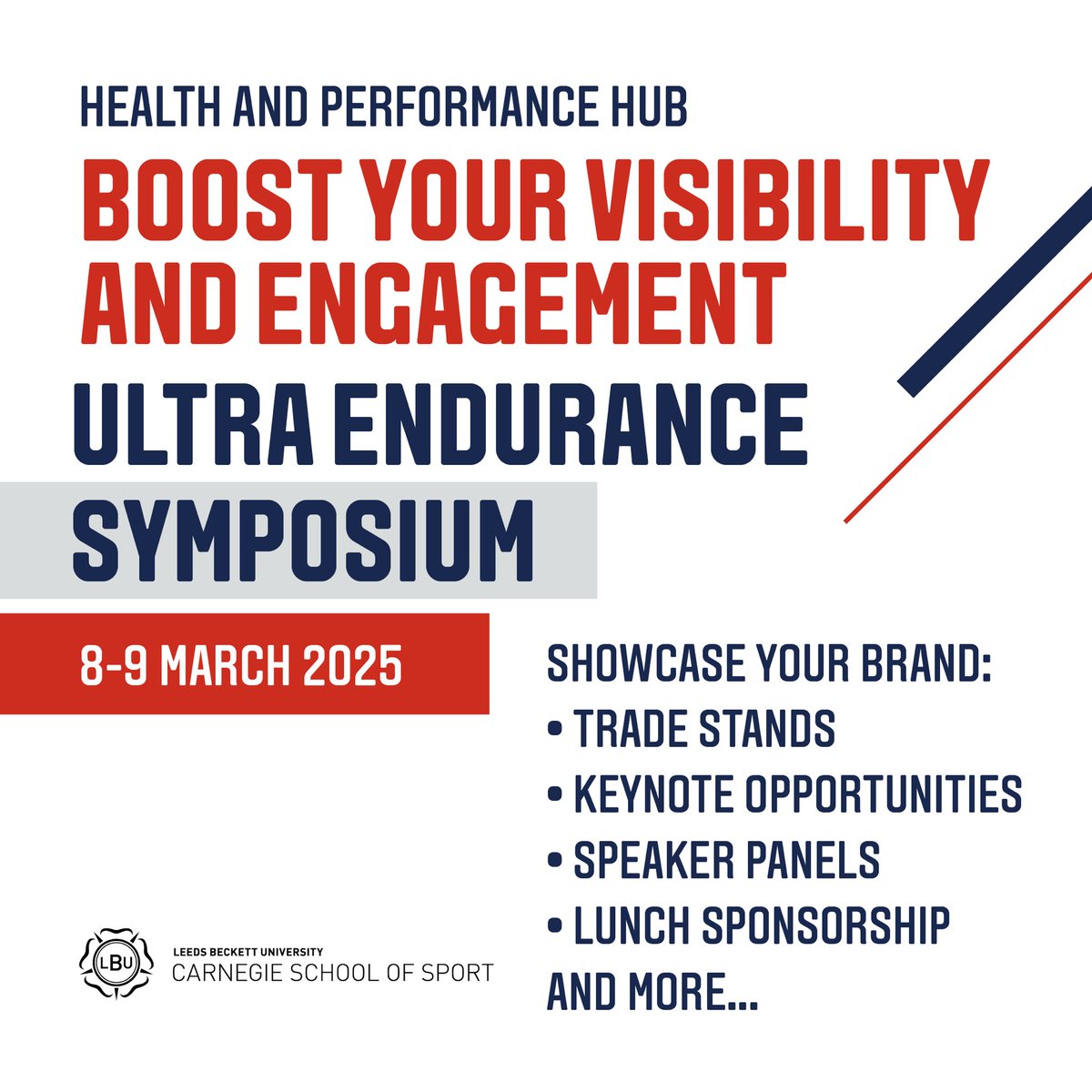 HEALTH AND PERFORMANCE HUB

BOOST YOUR VISIBILITY AND ENGAGEMENT

ULTRA ENDURANCE SYMPOSIUM

8-9 MARCH 2025

SHOWCASE YOUR BRAND:
• TRADE STANDS
• KEYNOTE OPPORTUNITIES
• SPEAKER PANELS
• LUNCH SPONSORSHIP
AND MORE...

LBU
LEEDS BECKETT UNIVERSITY
CARNEGIE SCHOOL OF SPORT